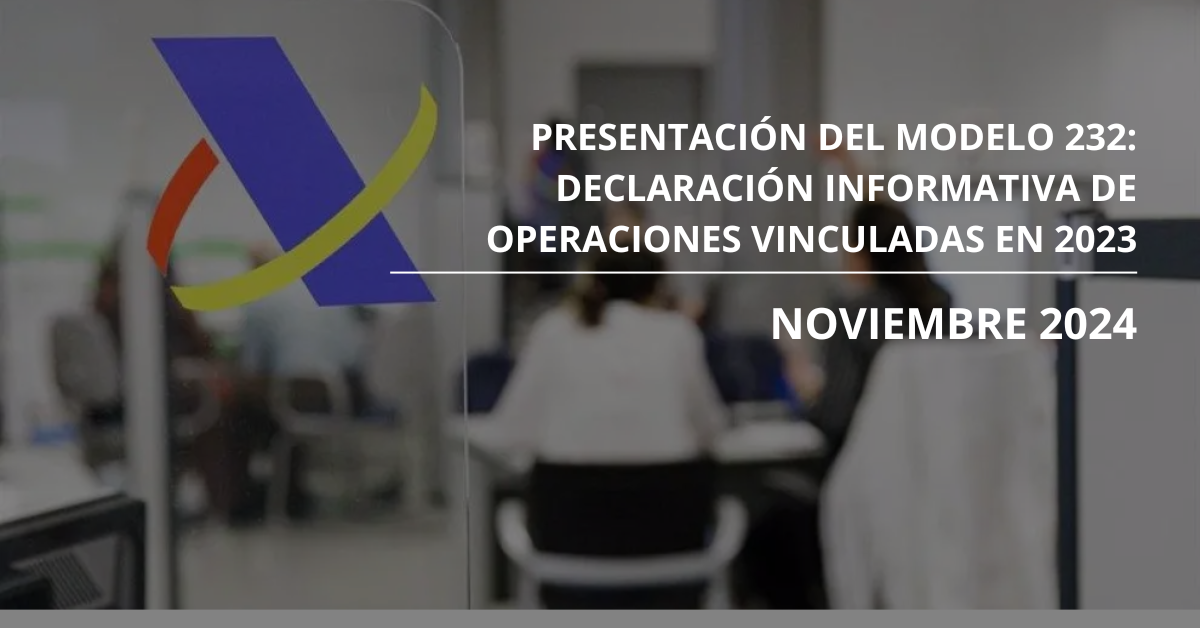 PRESENTACIÓN DEL MODELO 232: DECLARACIÓN INFORMATIVA DE OPERACIONES VINCULADAS EN 2023

NOVIEMBRE 2024